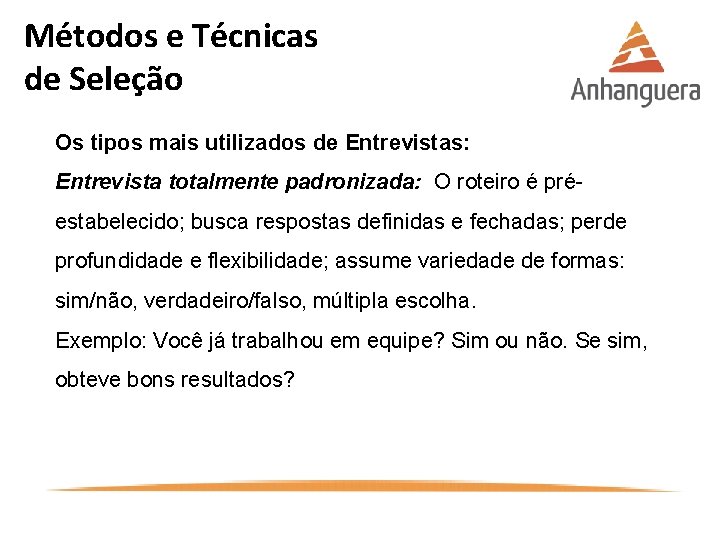 Métodos e Técnicas de Seleção

Anhanguera

Os tipos mais utilizados de Entrevistas:

Entrevista totalmente padronizada: O roteiro é pré-estabelecido; busca respostas definidas e fechadas; perde profundidade e flexibilidade; assume variedade de formas: sim/não, verdadeiro/falso, múltipla escolha.

Exemplo: Você já trabalhou em equipe? Sim ou não. Se sim, obteve bons resultados?